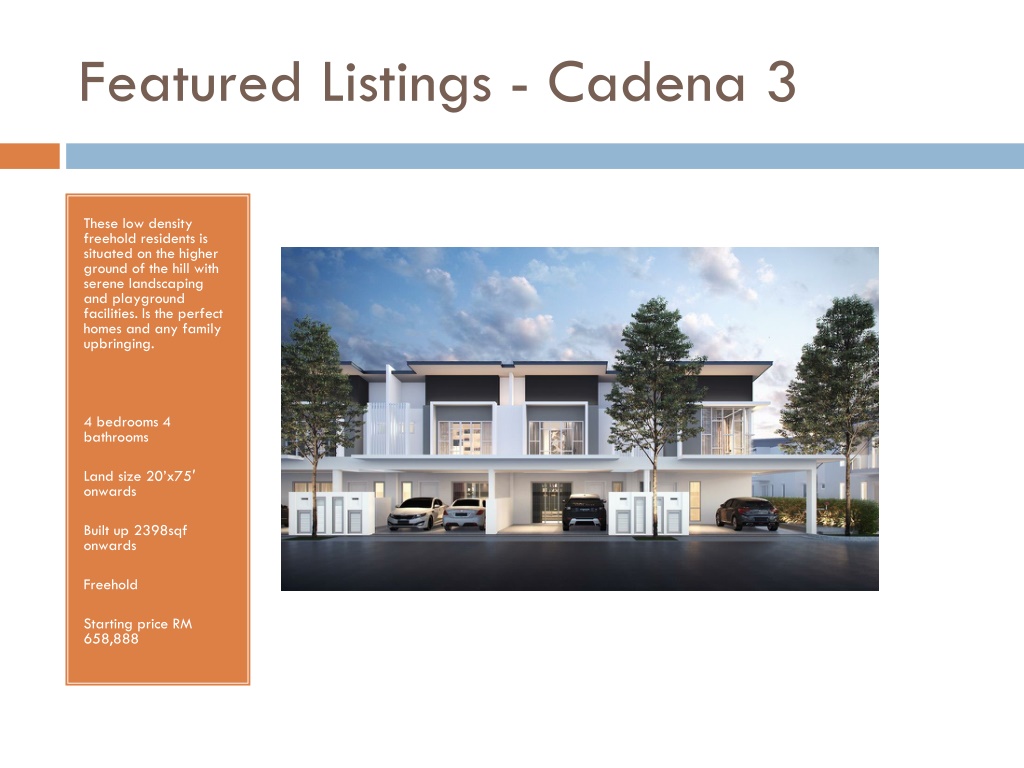 Featured Listings - Cadena 3

These low density freehold residents is situated on the higher ground of the hill with serene landscaping and playground facilities. Is the perfect homes and any family upbringing.

4 bedrooms 4 bathrooms

Land size 20'x75' onwards

Built up 2398sqf onwards

Freehold

Starting price RM 658,888